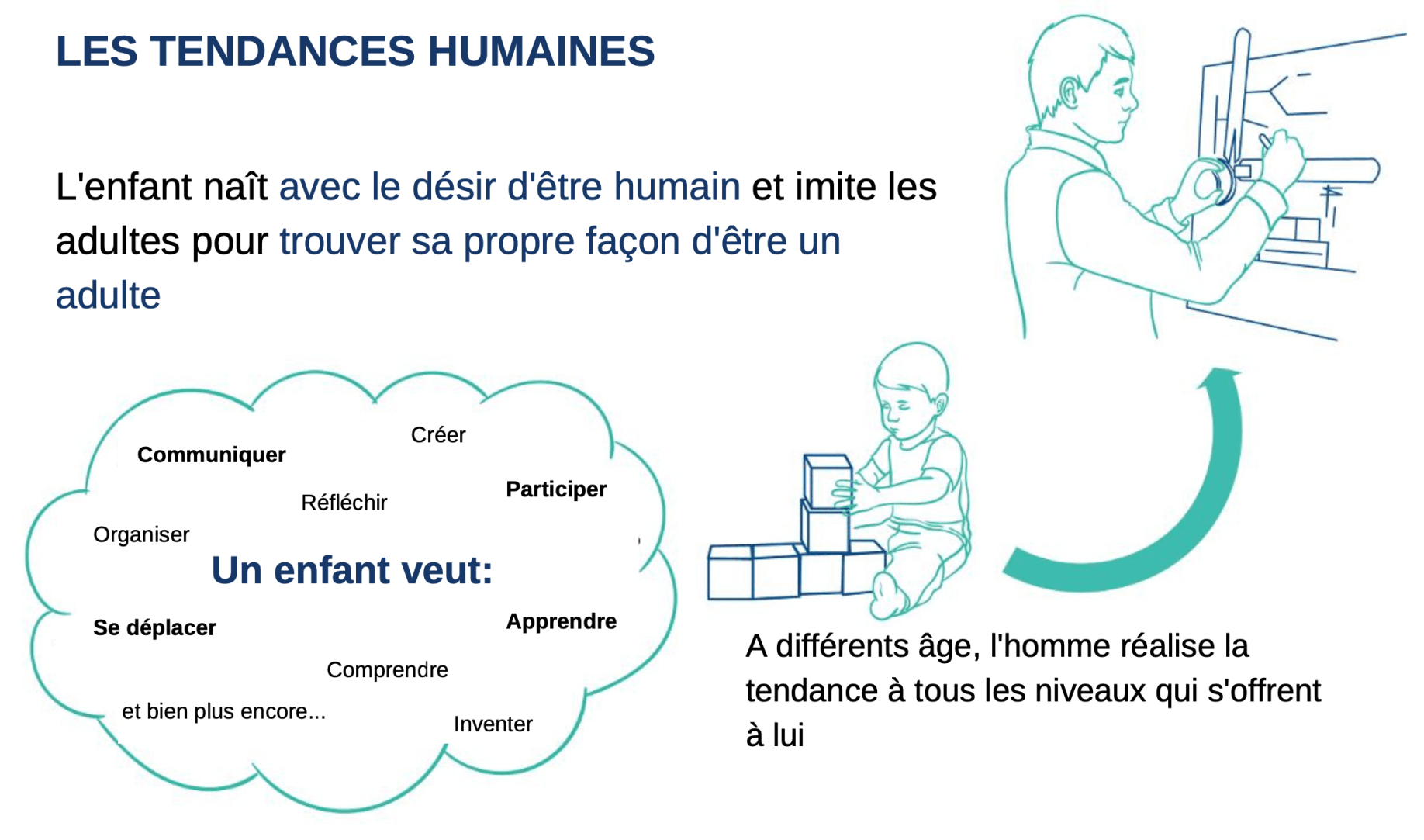 LES TENDANCES HUMAINES

L'enfant naît avec le désir d'être humain et imite les adultes pour trouver sa propre façon d'être un adulte

Créer

Communiquer

Participer

Réfléchir

Organiser

Un enfant veut:

Se déplacer

Apprendre

Comprendre

et bien plus encore...

Inventer

A différents âge, l'homme réalise la tendance à tous les niveaux qui s'offrent à lui